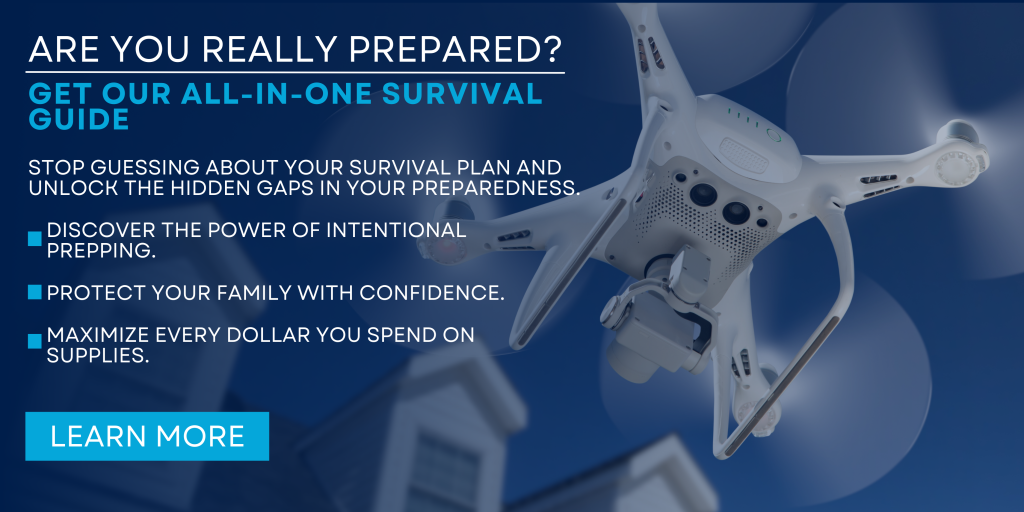 ARE YOU REALLY PREPARED?

GET OUR ALL-IN-ONE SURVIVAL GUIDE

STOP GUESSING ABOUT YOUR SURVIVAL PLAN AND UNLOCK THE HIDDEN GAPS IN YOUR PREPAREDNESS.

DISCOVER THE POWER OF INTENTIONAL PREPPING.

PROTECT YOUR FAMILY WITH CONFIDENCE.

MAXIMIZE EVERY DOLLAR YOU SPEND ON SUPPLIES.

LEARN MORE